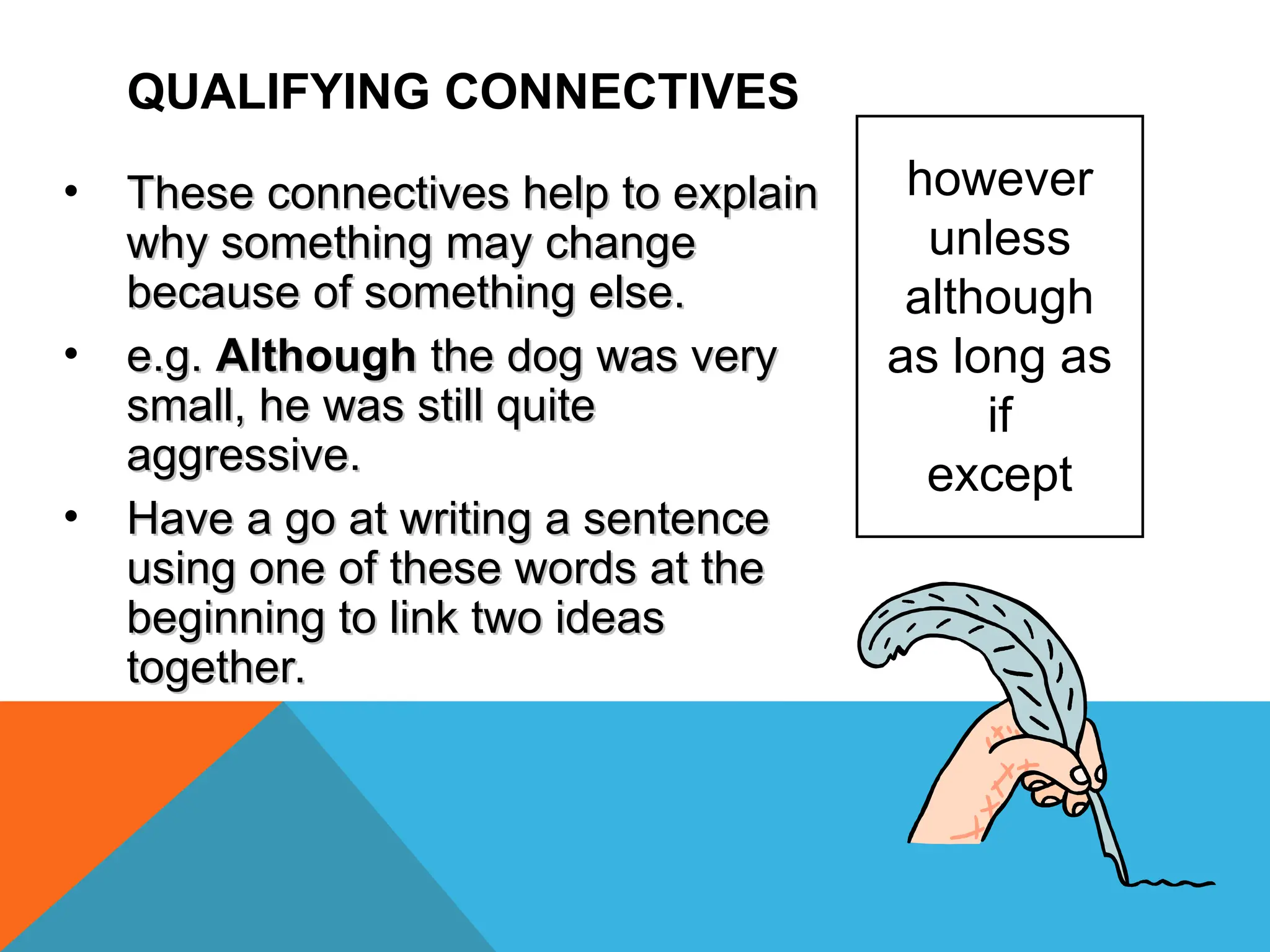 QUALIFYING CONNECTIVES

• These connectives help to explain why something may change because of something else.

• e.g. Although the dog was very small, he was still quite aggressive.

• Have a go at writing a sentence using one of these words at the beginning to link two ideas together.

however
unless
although
as long as
if
except